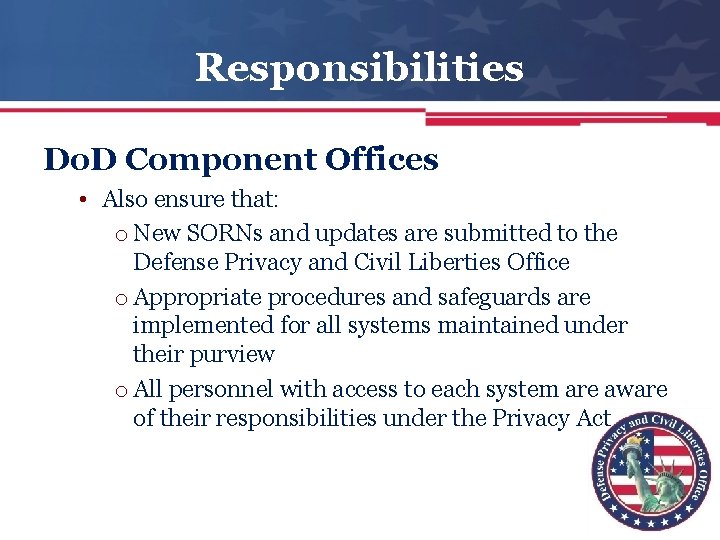 Responsibilities

DoD Component Offices

• Also ensure that:

o New SORNs and updates are submitted to the Defense Privacy and Civil Liberties Office

o Appropriate procedures and safeguards are implemented for all systems maintained under their purview

o All personnel with access to each system are aware of their responsibilities under the Privacy Act

Defense Privacy and Civil Liberties Office